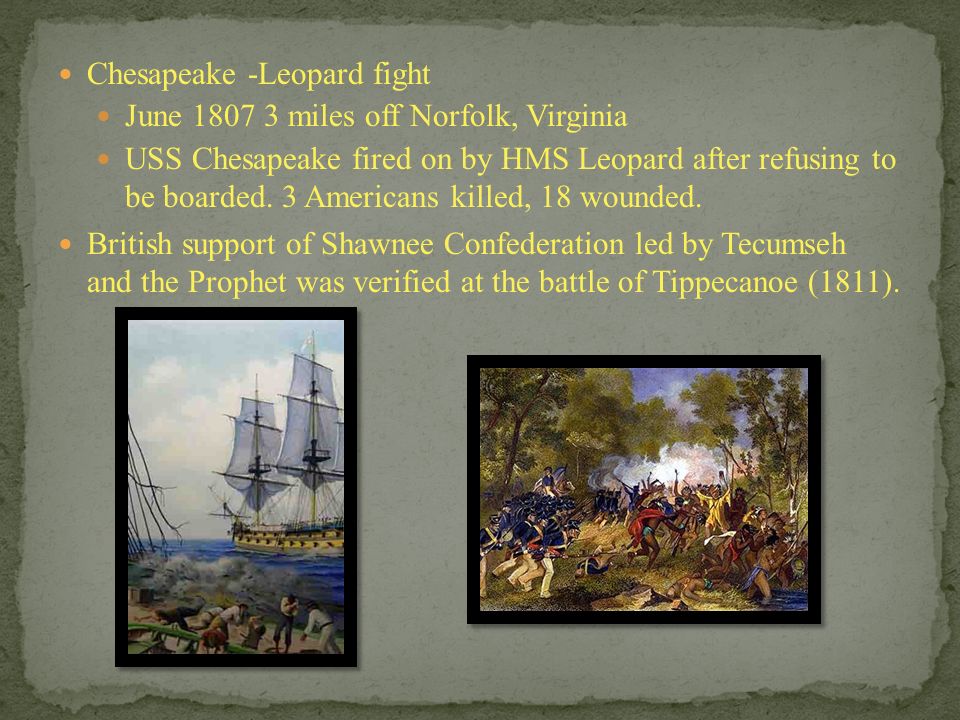 Chesapeake -Leopard fight

June 1807 3 miles off Norfolk, Virginia

USS Chesapeake fired on by HMS Leopard after refusing to be boarded. 3 Americans killed, 18 wounded.

British support of Shawnee Confederation led by Tecumseh and the Prophet was verified at the battle of Tippecanoe (1811).